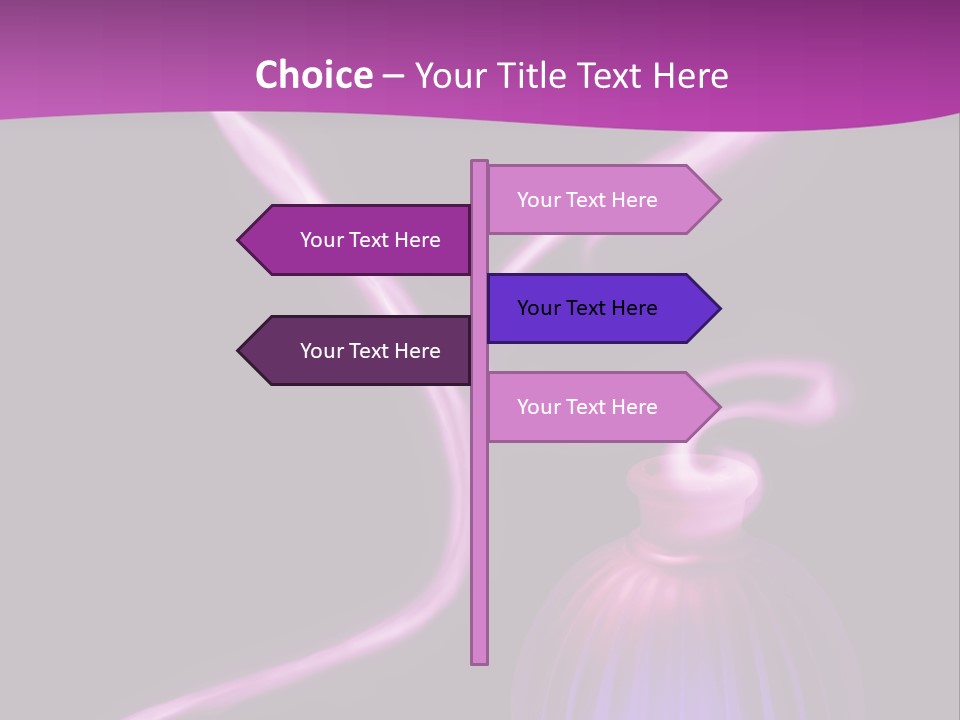 Choice – Your Title Text Here

Your Text Here

Your Text Here

Your Text Here

Your Text Here

Your Text Here